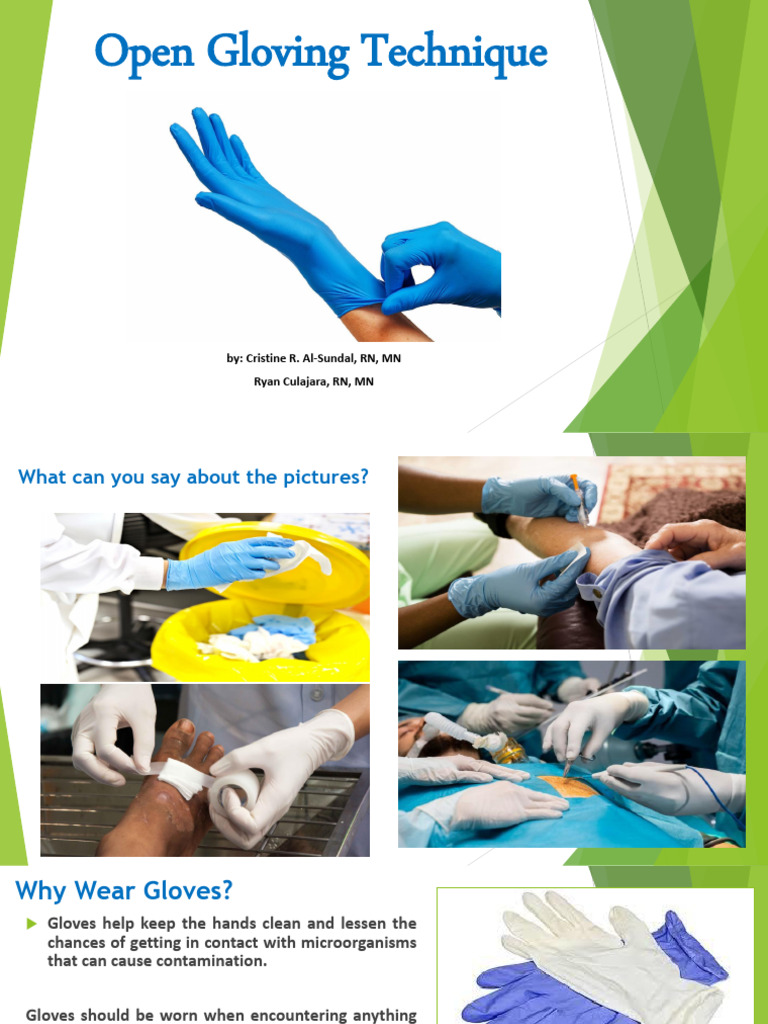 Open Gloving Technique

by: Cristine R. Al-Sundal, RN, MN
Ryan Culajara, RN, MN

What can you say about the pictures?

Why Wear Gloves?

Gloves help keep the hands clean and lessen the chances of getting in contact with microorganisms that can cause contamination.

Gloves should be worn when encountering anything